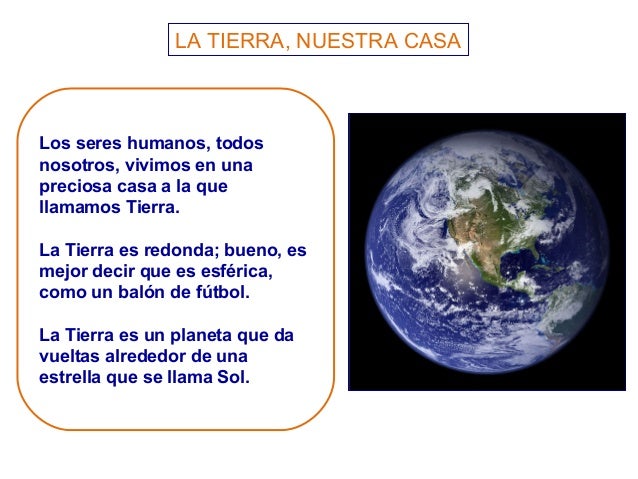 LA TIERRA, NUESTRA CASA

Los seres humanos, todos nosotros, vivimos en una preciosa casa a la que llamamos Tierra.

La Tierra es redonda; bueno, es mejor decir que es esférica, como un balón de fútbol.

La Tierra es un planeta que da vueltas alrededor de una estrella que se llama Sol.